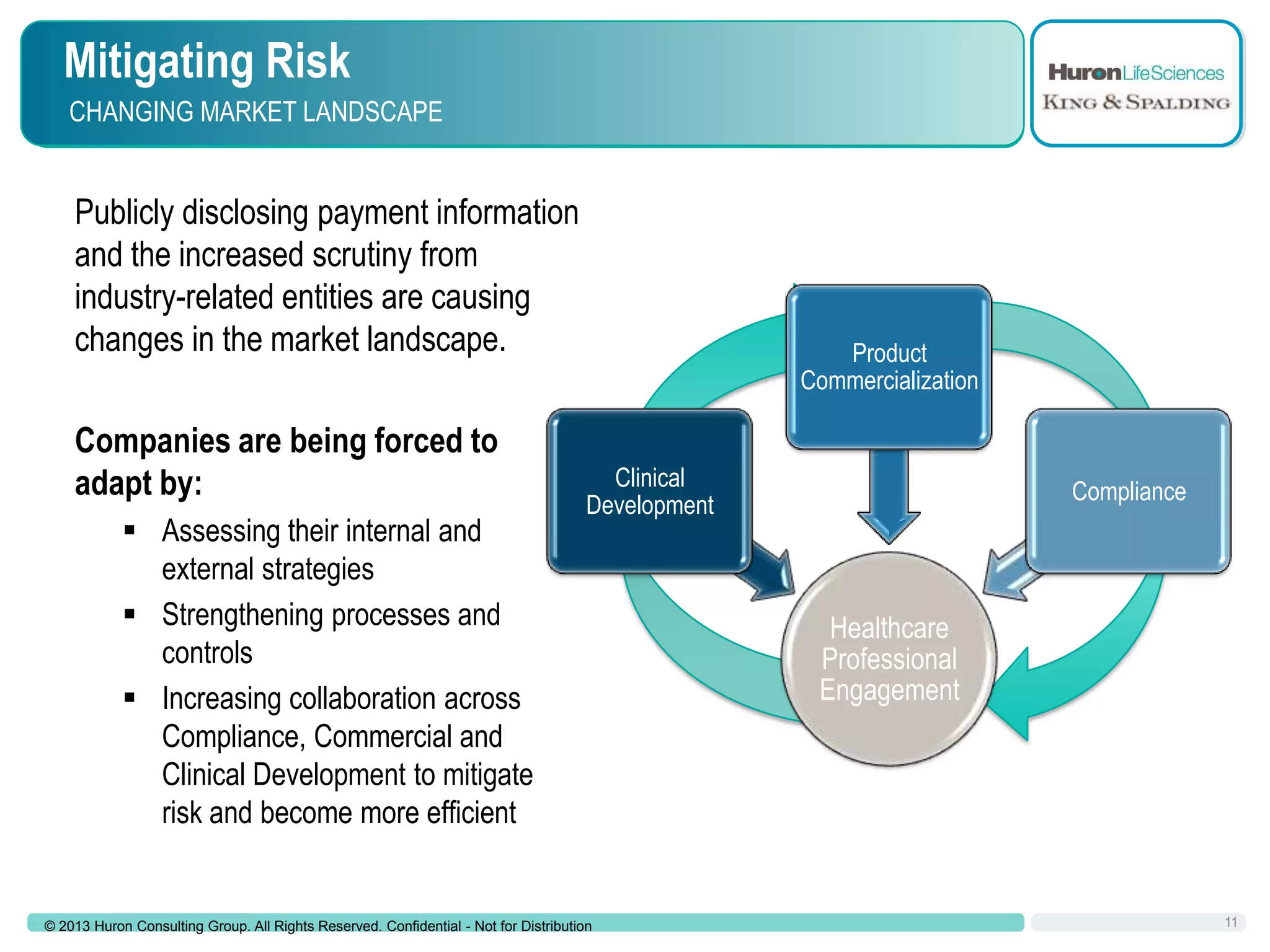 Mitigating Risk
CHANGING MARKET LANDSCAPE

HuronLifeSciences
KING & SPALDING

Publicly disclosing payment information and the increased scrutiny from industry-related entities are causing changes in the market landscape.

Companies are being forced to adapt by:

▪ Assessing their internal and external strategies
▪ Strengthening processes and controls
▪ Increasing collaboration across Compliance, Commercial and Clinical Development to mitigate risk and become more efficient

Product Commercialization

Clinical Development

Compliance

Healthcare Professional Engagement

© 2013 Huron Consulting Group. All Rights Reserved. Confidential - Not for Distribution

11